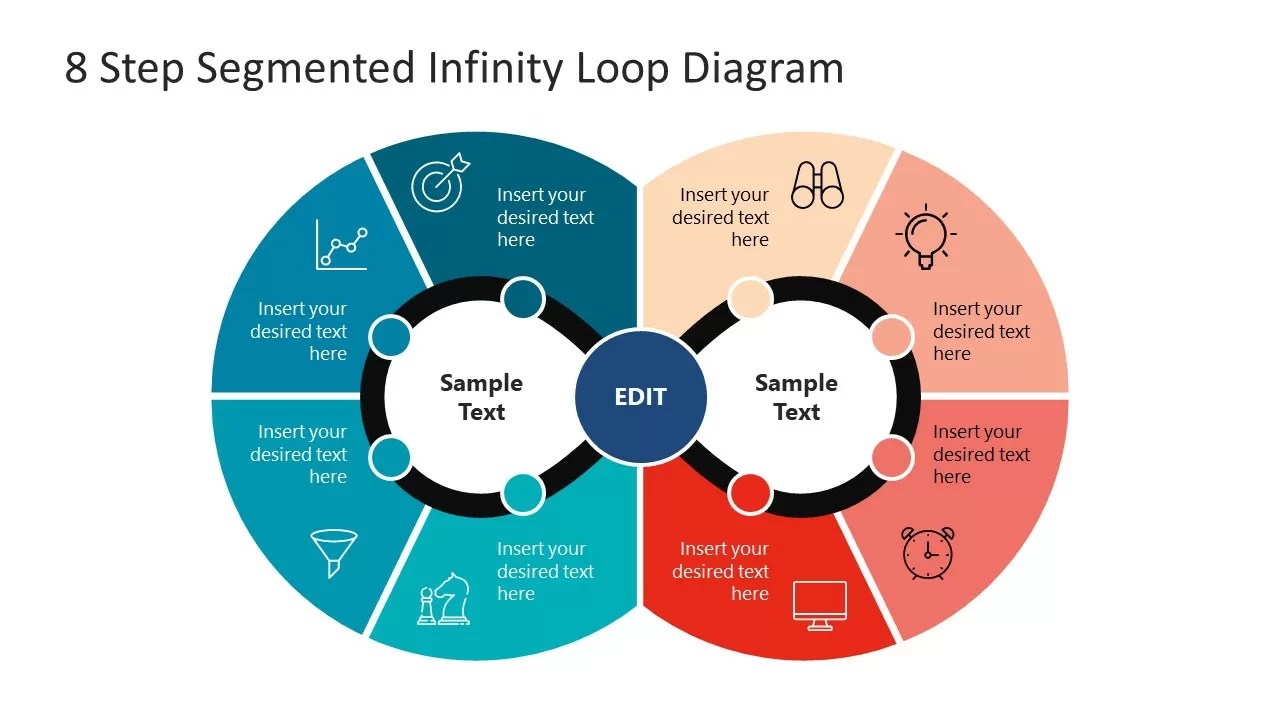 8 Step Segmented Infinity Loop Diagram

Insert your desired text here

Insert your desired text here

Insert your desired text here

Insert your desired text here

Sample Text

EDIT

Sample Text

Insert your desired text here

Insert your desired text here

Insert your desired text here

Insert your desired text here